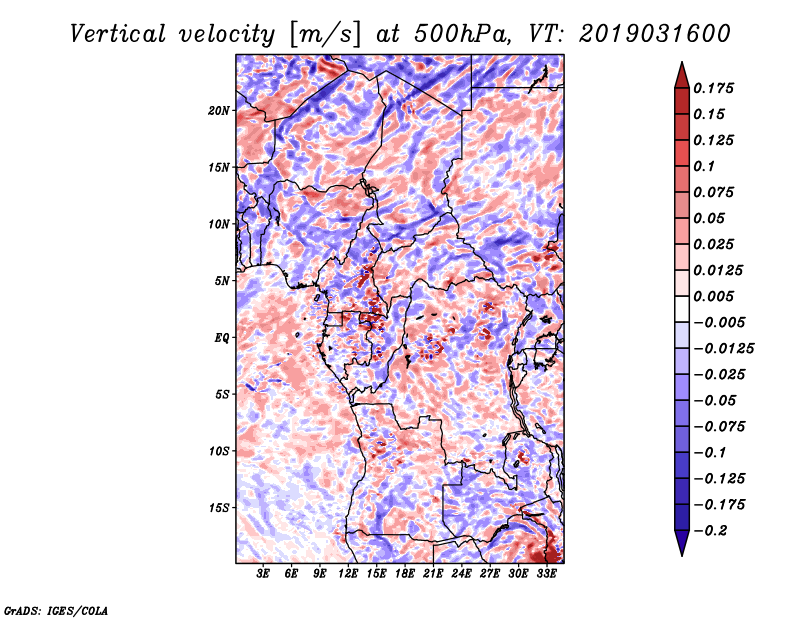 Vertical velocity [m/s] at 500hPa, VT: 2019031600

20N
15N
10N
5N
EQ
5S
10S
15S

3E 6E 9E 12E 15E 18E 21E 24E 27E 30E 33E

0.175
0.15
0.125
0.1
0.075
0.05
0.025
0.0125
0.005
−0.005
−0.0125
−0.025
−0.05
−0.075
−0.1
−0.125
−0.175
−0.2

GrADS: IGES/COLA